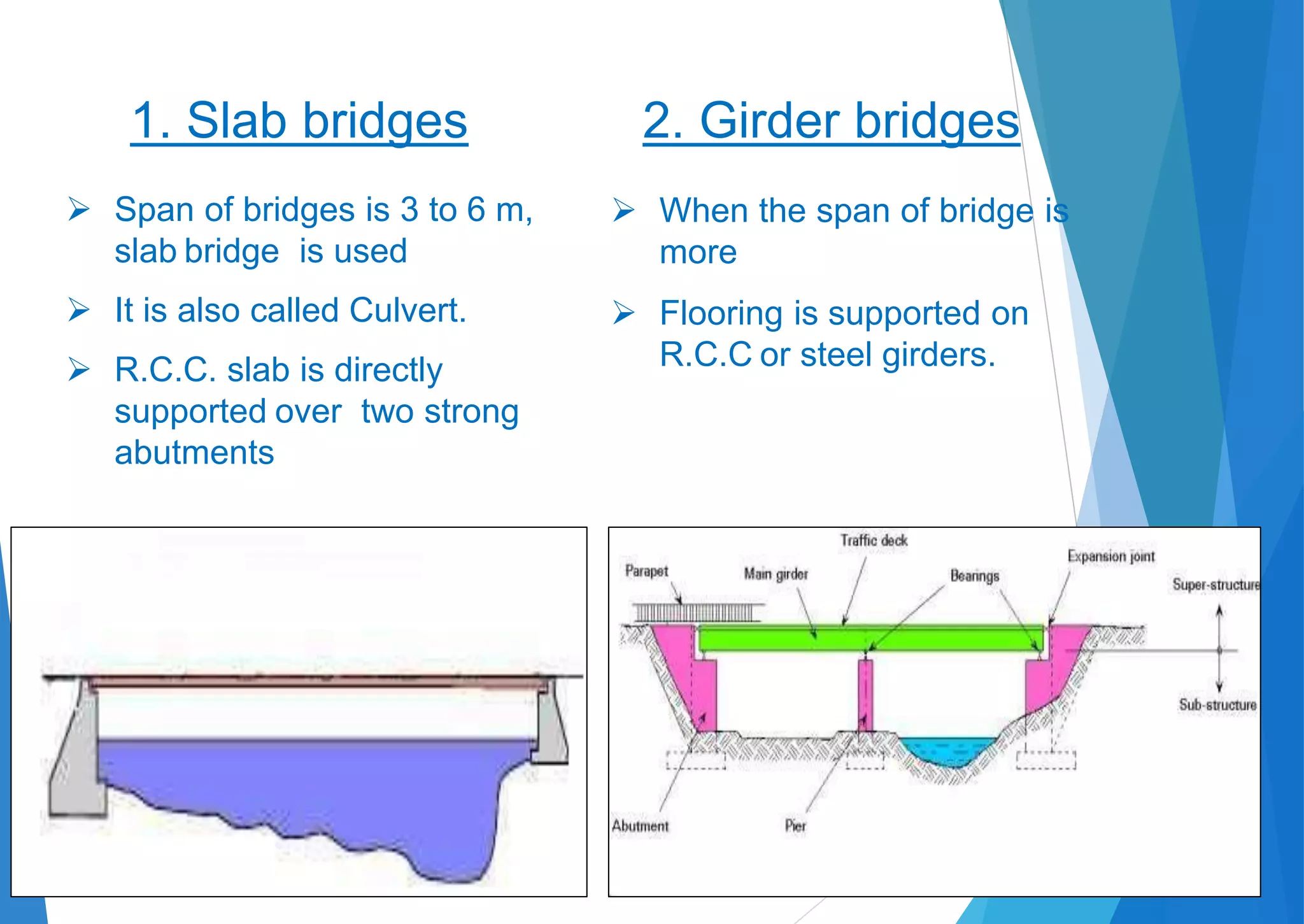 1. Slab bridges

➢ Span of bridges is 3 to 6 m, slab bridge is used

➢ It is also called Culvert.

➢ R.C.C. slab is directly supported over two strong abutments

2. Girder bridges

➢ When the span of bridge is more

➢ Flooring is supported on R.C.C or steel girders.

Traffic deck
Parapet
Main girder
Bearings
Expansion joint
Super-structure
Sub-structure
Abutment
Pier